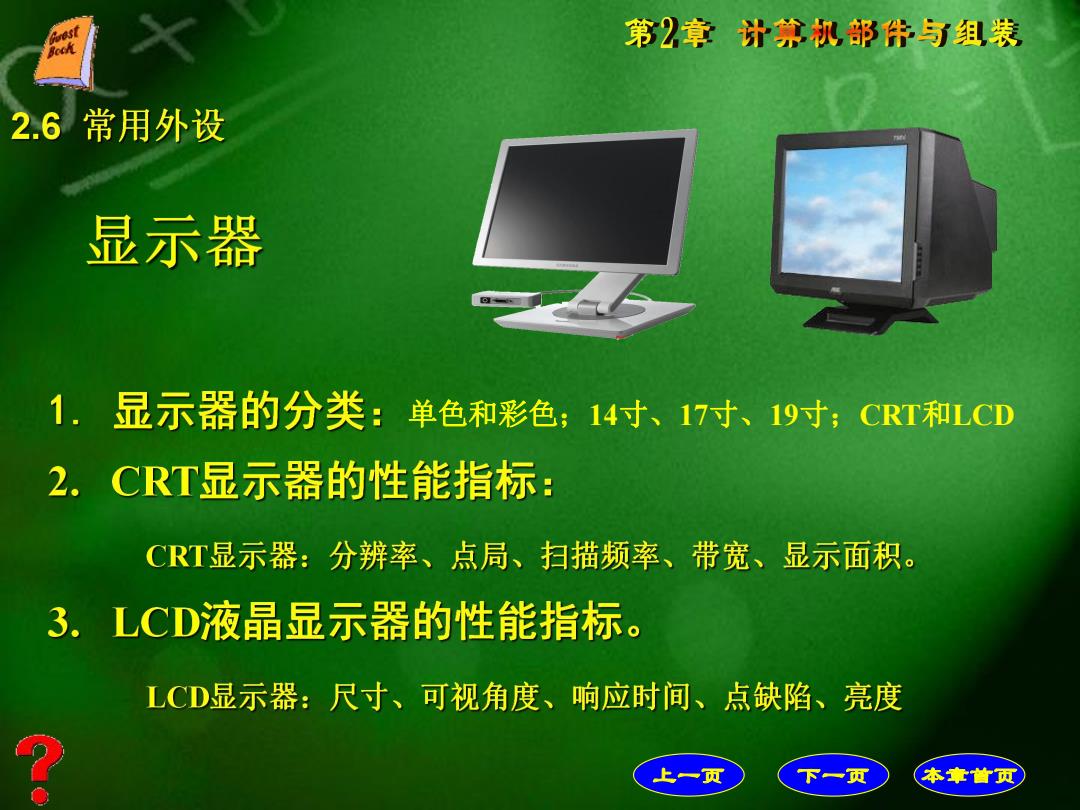 Guest Book

第2章 计算机部件与组装

2.6 常用外设

显示器

1. 显示器的分类：单色和彩色；14寸、17寸、19寸；CRT和LCD

2. CRT显示器的性能指标：

CRT显示器：分辨率、点局、扫描频率、带宽、显示面积。

3. LCD液晶显示器的性能指标。

LCD显示器：尺寸、可视角度、响应时间、点缺陷、亮度

?

上一页 下一页 本章首页